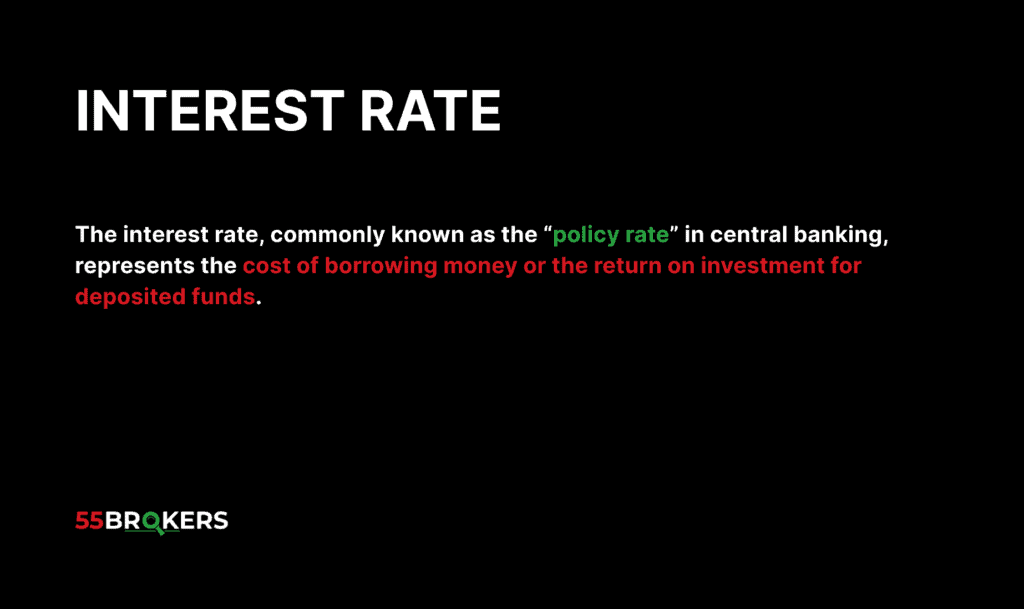 INTEREST RATE

The interest rate, commonly known as the “policy rate” in central banking, represents the cost of borrowing money or the return on investment for deposited funds.

55BROKERS